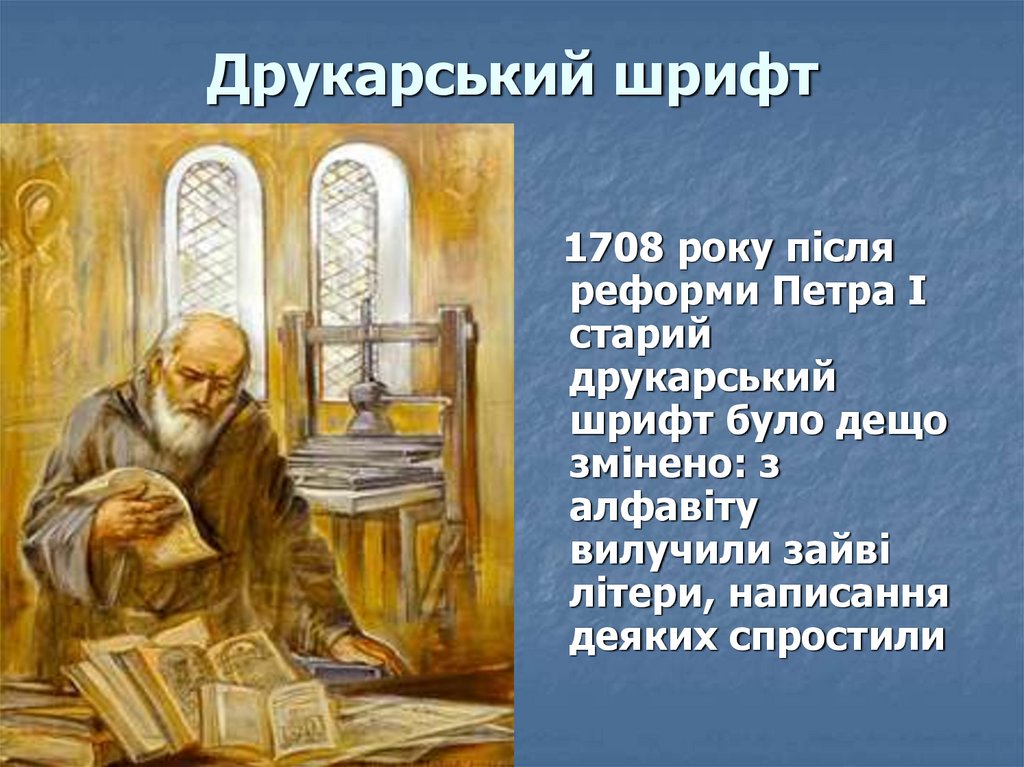 Друкарський шрифт

1708 року після реформи Петра I старий друкарський шрифт було дещо змінено: з алфавіту вилучили зайві літери, написання деяких спростили